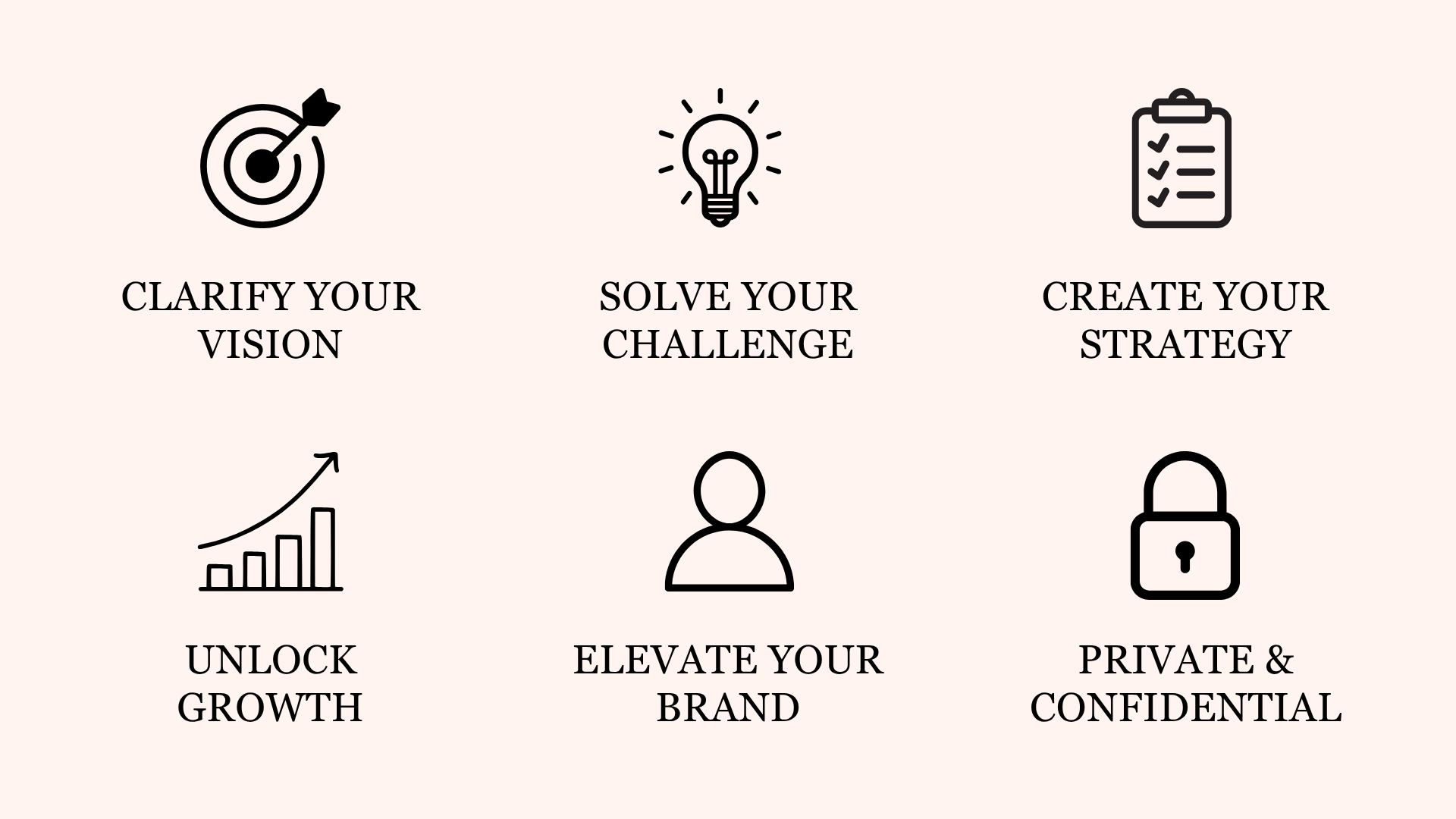 CLARIFY YOUR VISION

SOLVE YOUR CHALLENGE

CREATE YOUR STRATEGY

UNLOCK GROWTH

ELEVATE YOUR BRAND

PRIVATE & CONFIDENTIAL